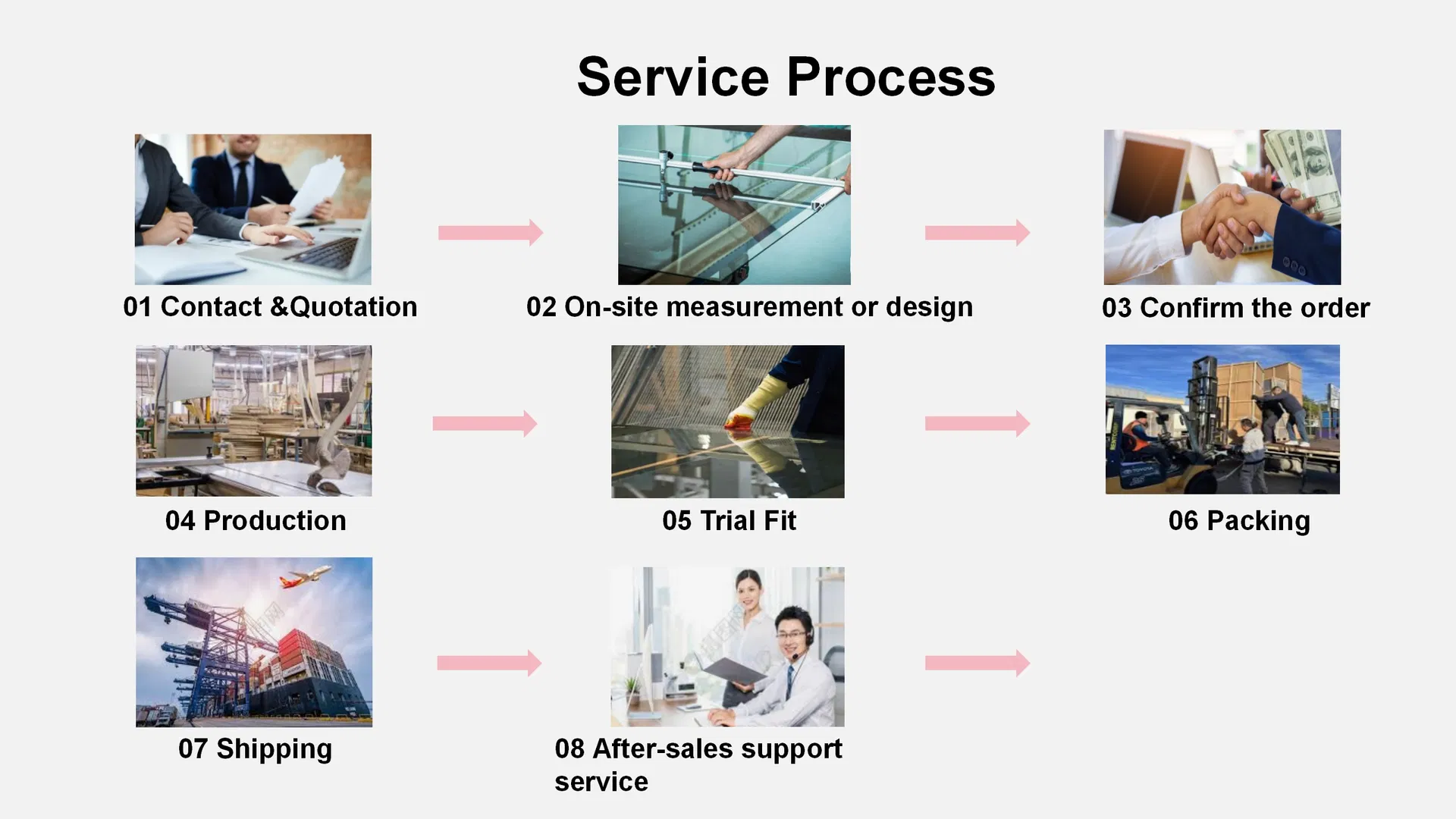 Service Process

01 Contact &Quotation

02 On-site measurement or design

03 Confirm the order

04 Production

05 Trial Fit

06 Packing

07 Shipping

08 After-sales support service